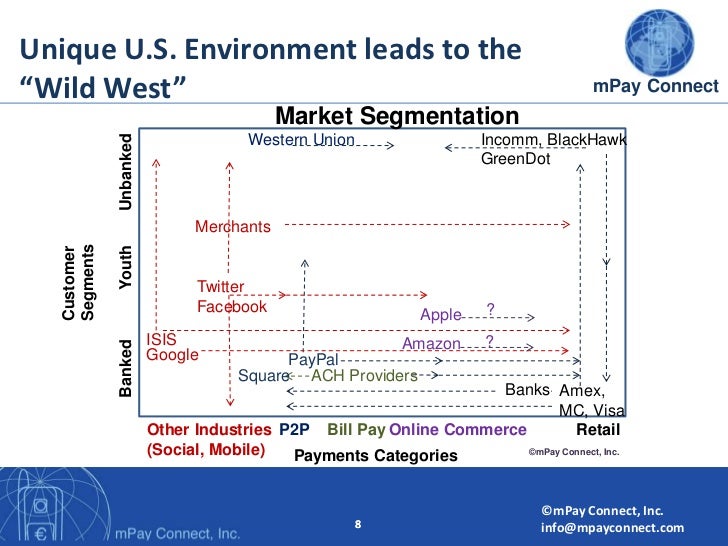 Unique U.S. Environment leads to the "Wild West"

mPay Connect

Market Segmentation

Customer Segments

Unbanked

Youth

Banked

Western Union

Incomm, BlackHawk
GreenDot

Merchants

Twitter
Facebook

Apple ?

ISIS
Google

Amazon ?

PayPal

Square ACH Providers

Banks Amex, MC, Visa

Other Industries (Social, Mobile) P2P Bill Pay Online Commerce Retail

Payments Categories

©mPay Connect, Inc.

mPay Connect, Inc.

8

©mPay Connect, Inc.
info@mpayconnect.com